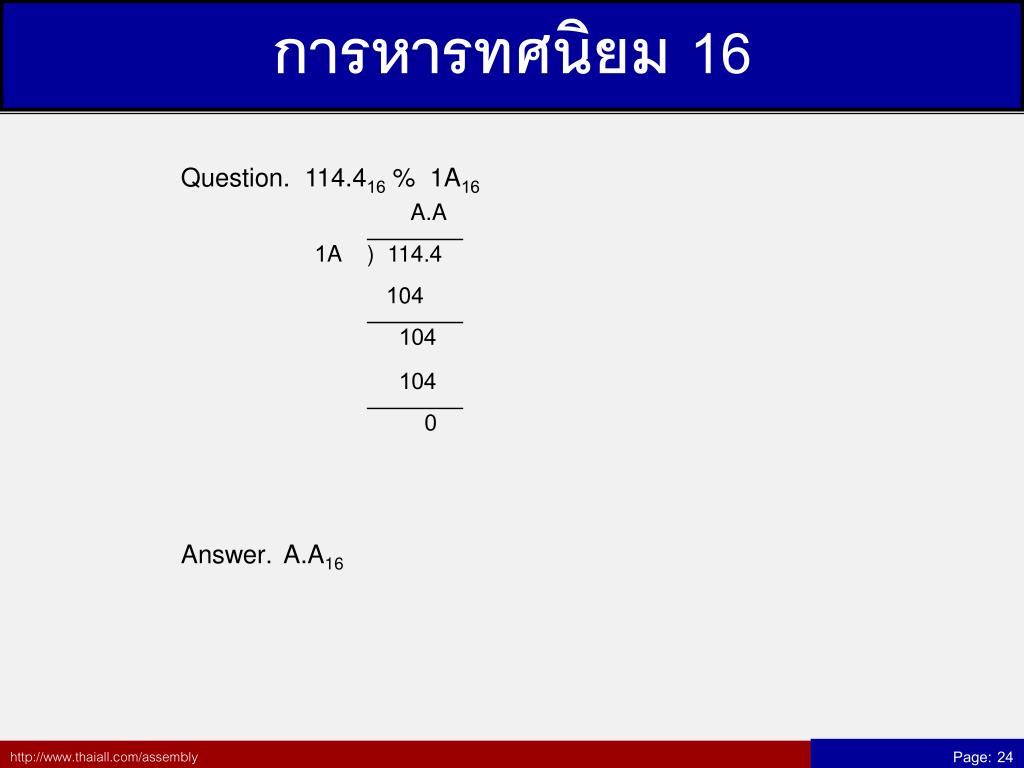 การหารทศนิยม 16

Question. $114.4_{16}$ % $1A_{16}$

A.A
1A ) 114.4
104
104
104
0

Answer. $A.A_{16}$

http://www.thaiall.com/assembly

Page: 24